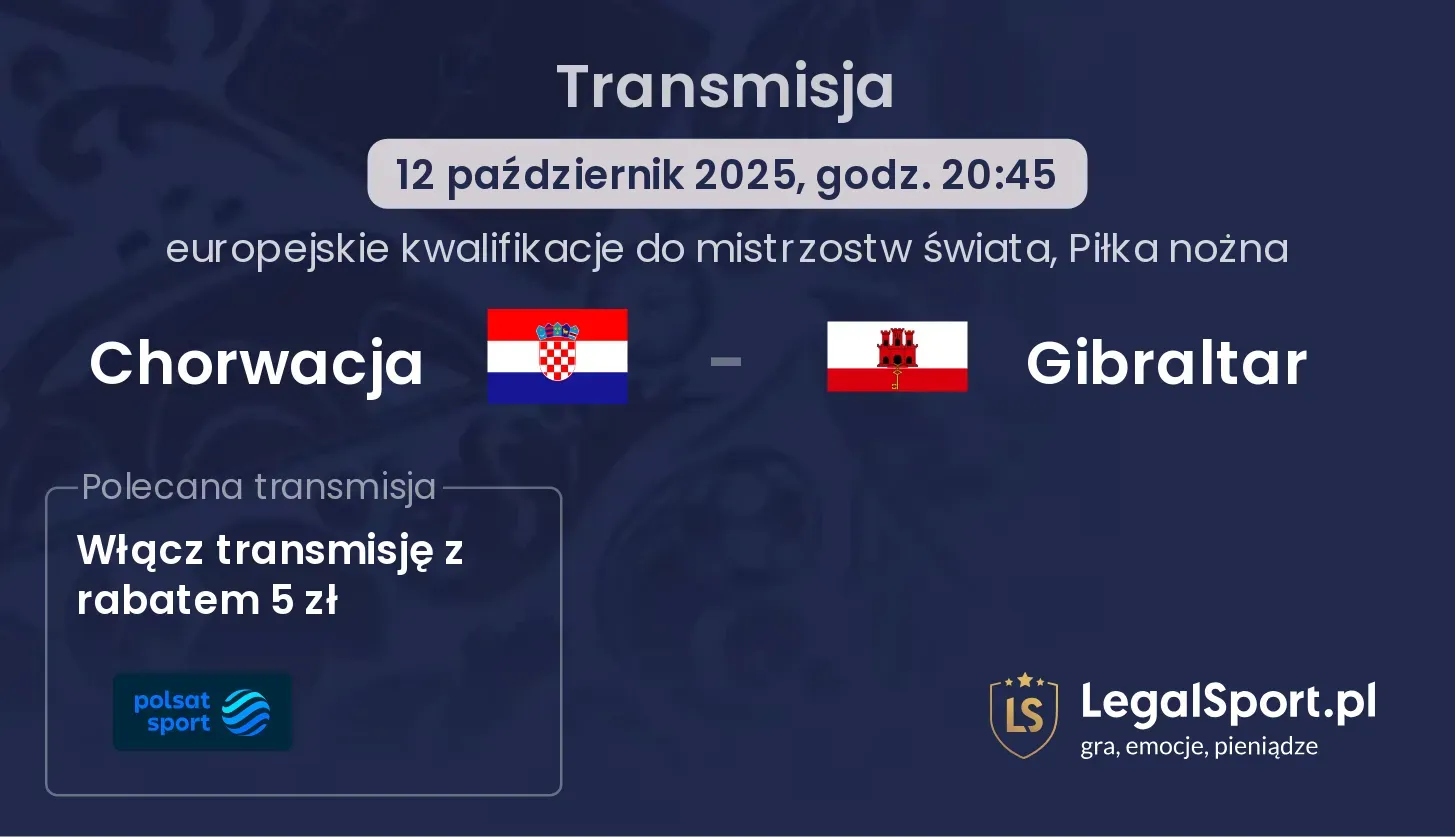 Transmisja

12 październik 2025, godz. 20:45

europejskie kwalifikacje do mistrzostw świata, Piłka nożna

Chorwacja - Gibraltar

Polecana transmisja

Włącz transmisję z rabatem 5 zł

polsat sport

LS

LegalSport.pl
gra, emocje, pieniądze